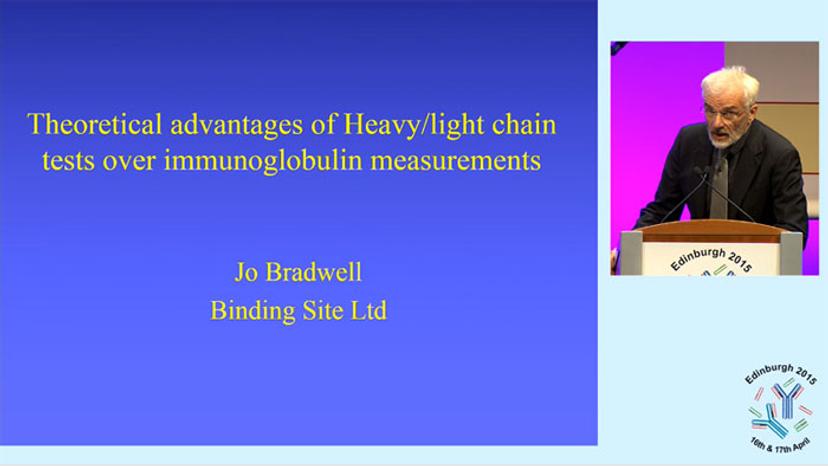 Theoretical advantages of Heavy/light chain tests over immunoglobulin measurements

Jo Bradwell
Binding Site Ltd

Edinburgh 2015

Edinburgh 2015
16th & 17th April